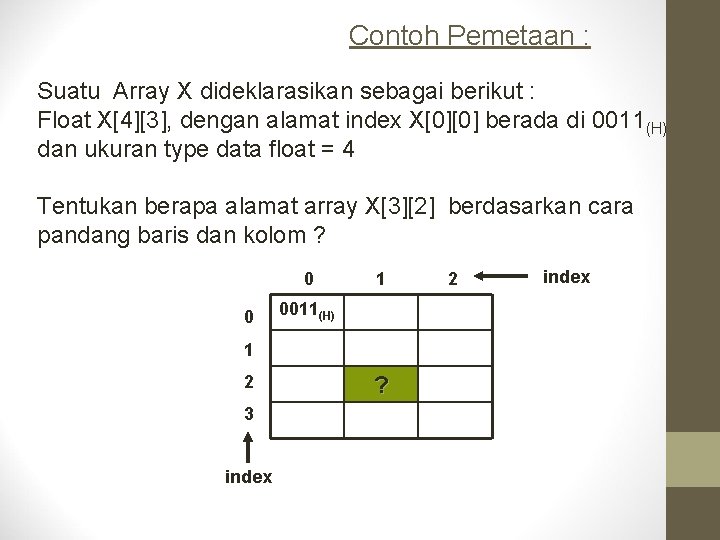 Contoh Pemetaan :

Suatu Array X dideklarasikan sebagai berikut :
Float X[4][3], dengan alamat index X[0][0] berada di $0011_{(H)}$ dan ukuran type data float = 4

Tentukan berapa alamat array X[3][2] berdasarkan cara pandang baris dan kolom ?

|   | 0 | 1 | 2 |
|---|---|---|---|
| 0 | $0011_{(H)}$ |  |  |
| 1 |  |  |  |
| 2 |  | ? |  |
| 3 |  |  |  |

index

index